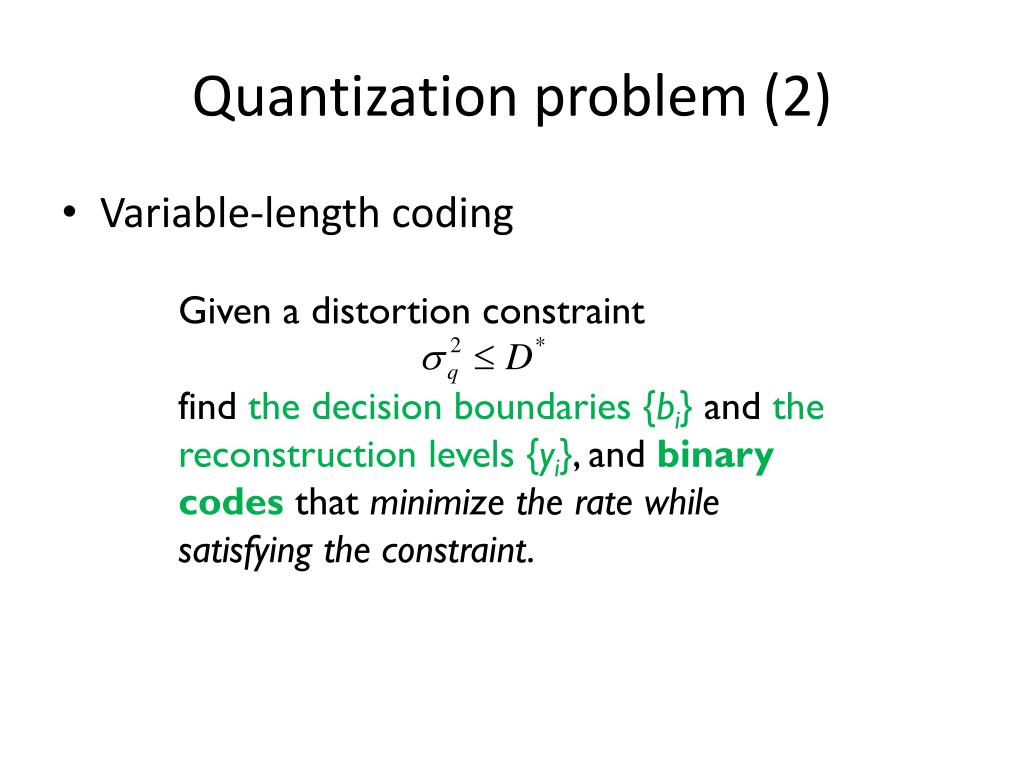 Quantization problem (2)

• Variable-length coding

Given a distortion constraint

$\sigma_q^2 \leq D^*$

find the decision boundaries $\{b_i\}$ and the reconstruction levels $\{y_i\}$, and binary codes that minimize the rate while satisfying the constraint.